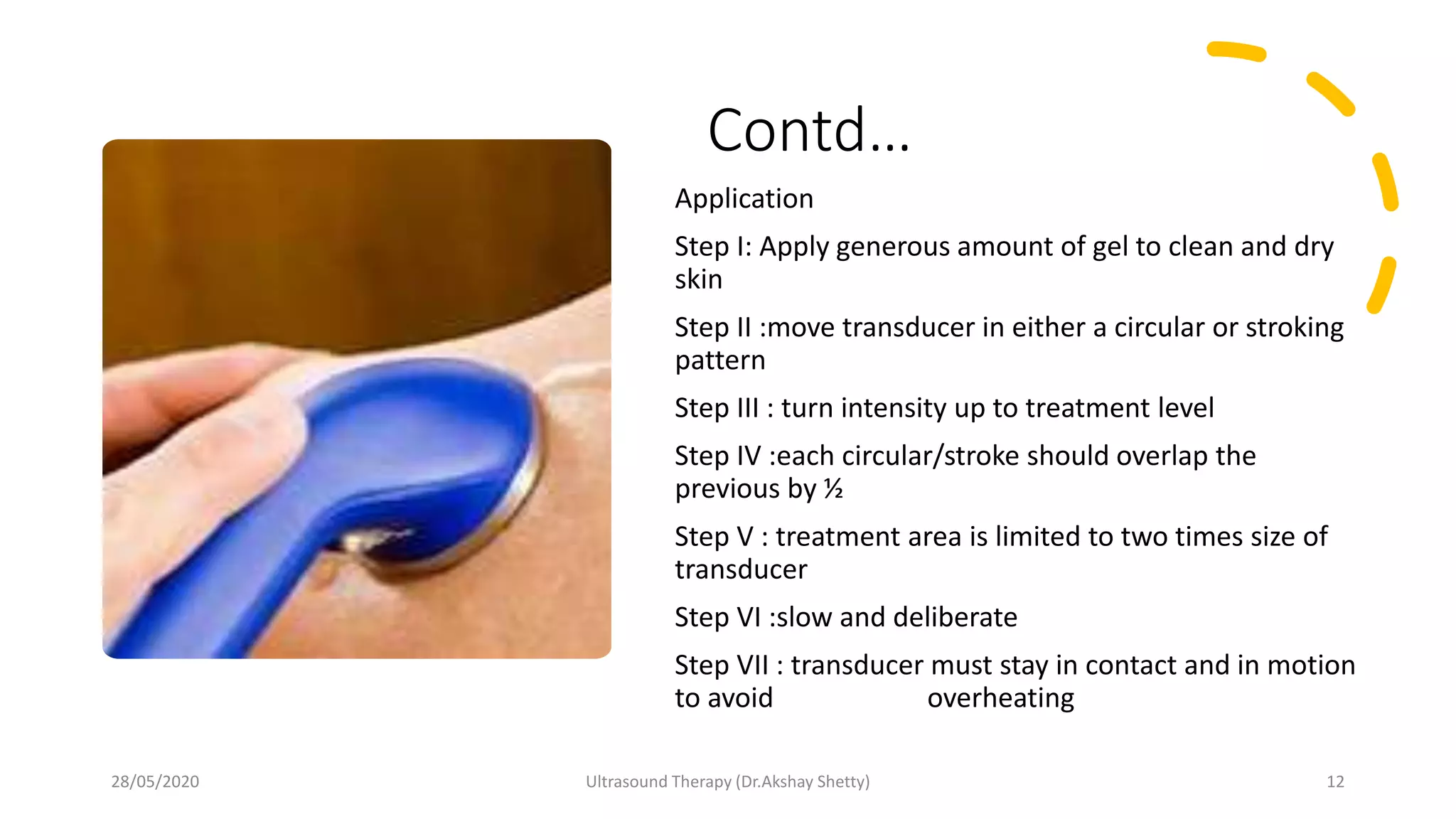 Contd…

Application

Step I: Apply generous amount of gel to clean and dry skin

Step II :move transducer in either a circular or stroking pattern

Step III : turn intensity up to treatment level

Step IV :each circular/stroke should overlap the previous by ½

Step V : treatment area is limited to two times size of transducer

Step VI :slow and deliberate

Step VII : transducer must stay in contact and in motion to avoid overheating

28/05/2020

Ultrasound Therapy (Dr.Akshay Shetty)

12